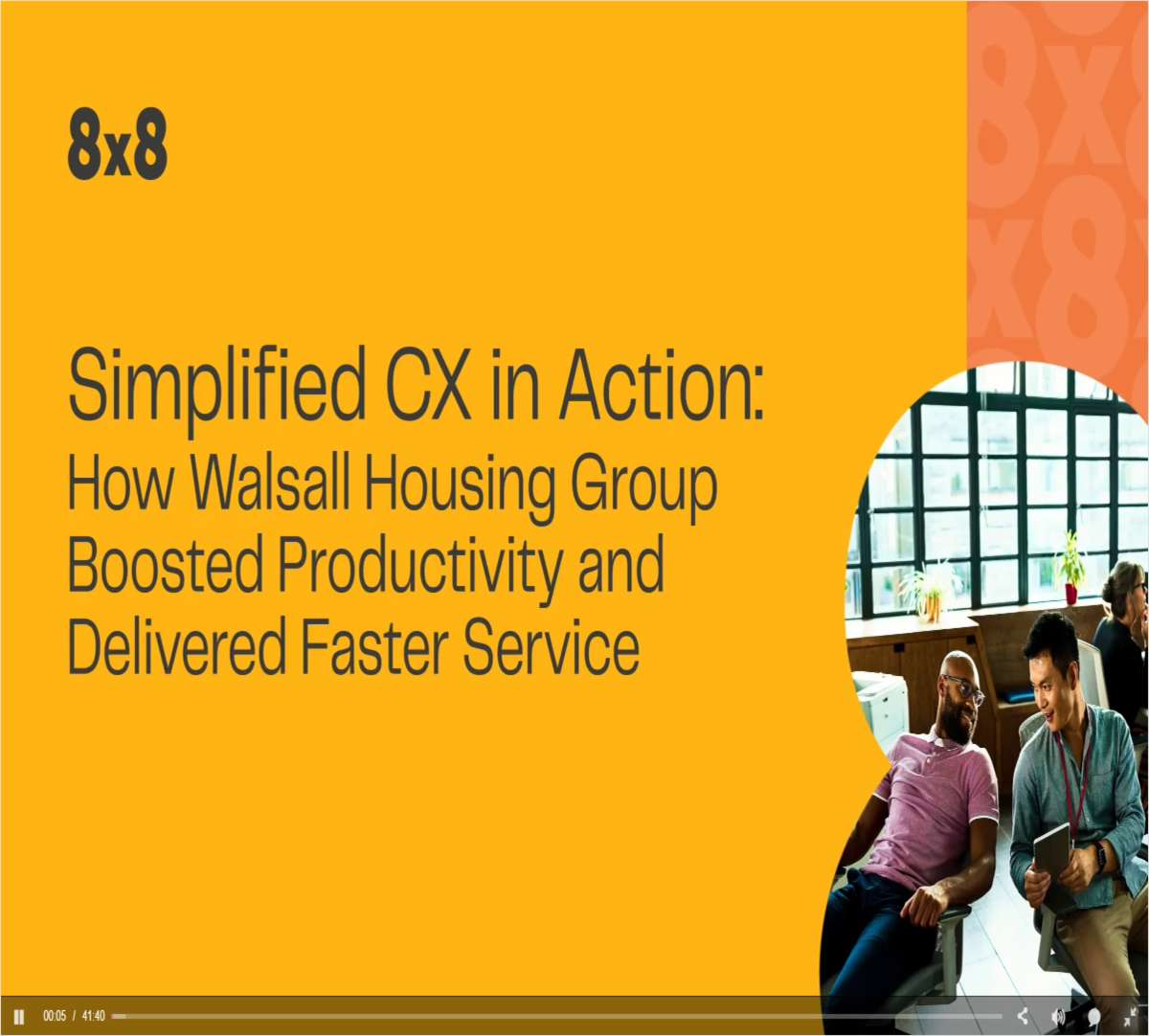 8x8

Simplified CX in Action: How Walsall Housing Group Boosted Productivity and Delivered Faster Service

00:05 / 41:40